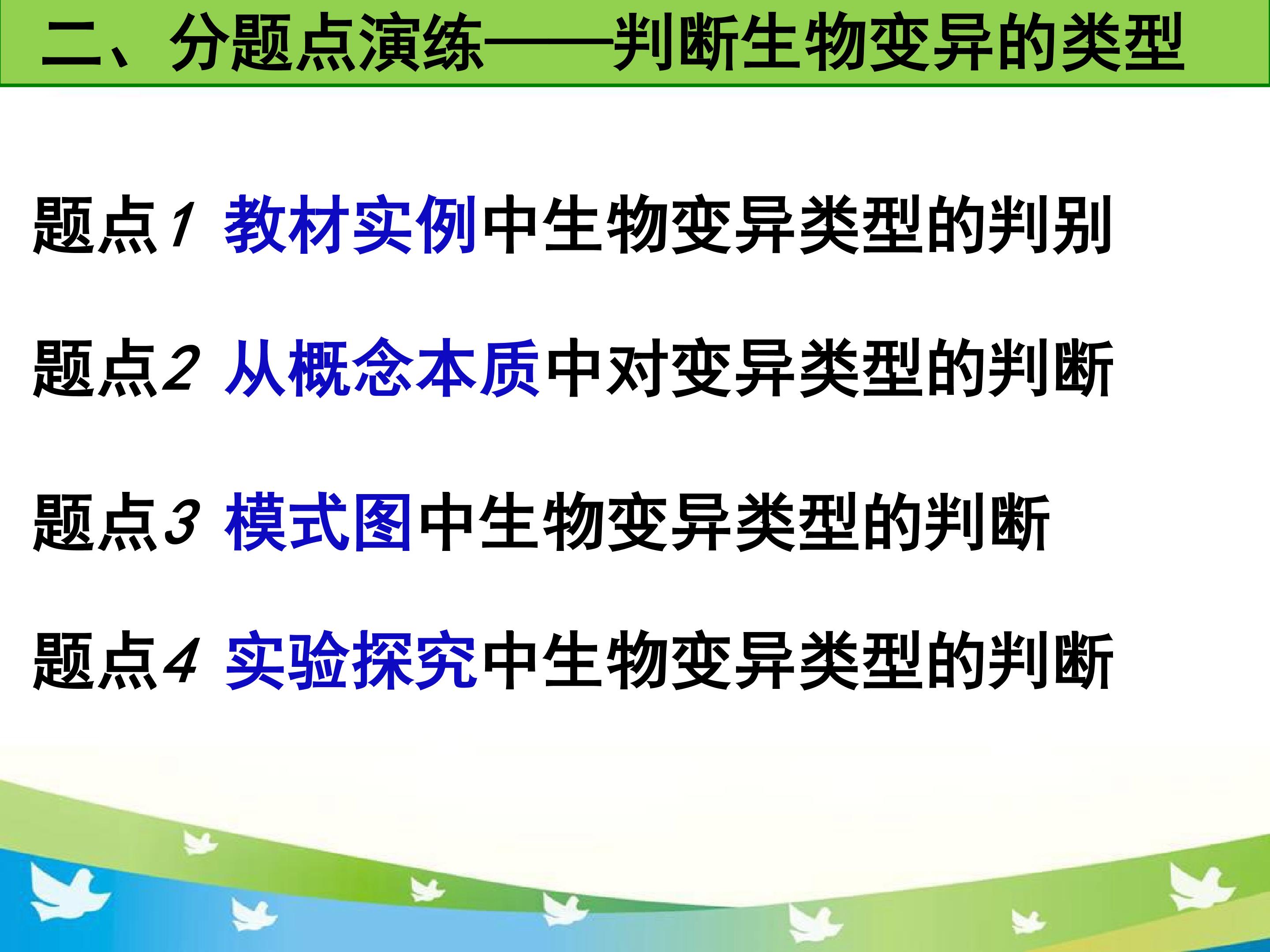 二、分题点演练——判断生物变异的类型

题点1 教材实例中生物变异类型的判别

题点2 从概念本质中对变异类型的判断

题点3 模式图中生物变异类型的判断

题点4 实验探究中生物变异类型的判断